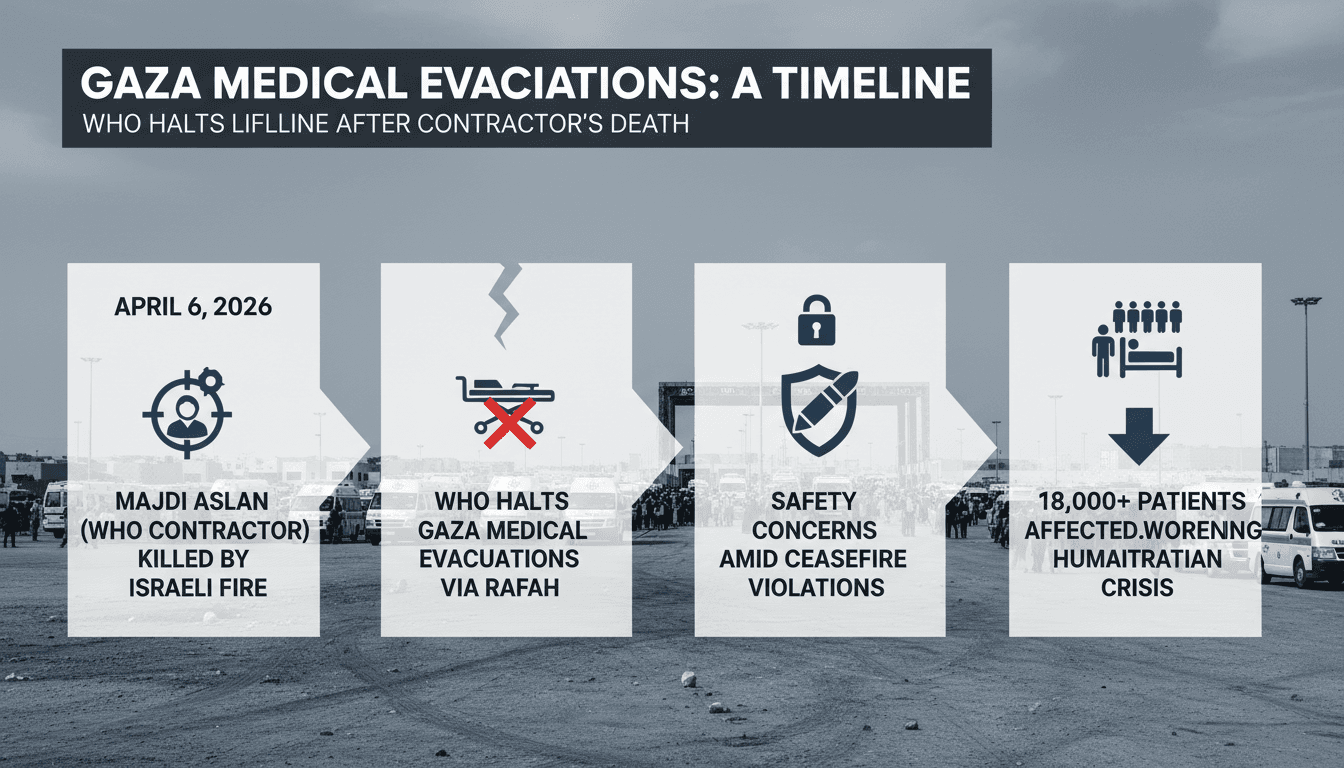 GAZA MEDICAL EVACUATIONS: A TIMELINE
WHO HALTS LIFLLINE AFTER CONTRACTOR'S DEATH

APRIL 6, 2026

MAJDI ASLAN (WHO CONTRACTOR) KILLED BY ISRAELI FIRE

WHO HALTS GAZA MEDICAL EVACUATIONS VIA RAFAH

SAFETY CONCERNS AMID CEASEFIRE VIOLATIONS

18,000+ PATIENTS AFFECTED.WORENNG HUMAITRATIAN CRISIS